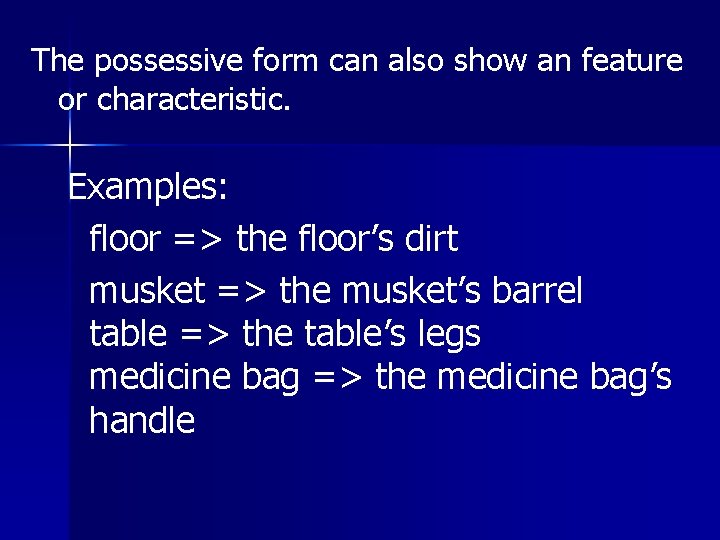 The possessive form can also show an feature or characteristic.

Examples:

floor => the floor’s dirt

musket => the musket’s barrel
table => the table’s legs
medicine bag => the medicine bag’s handle